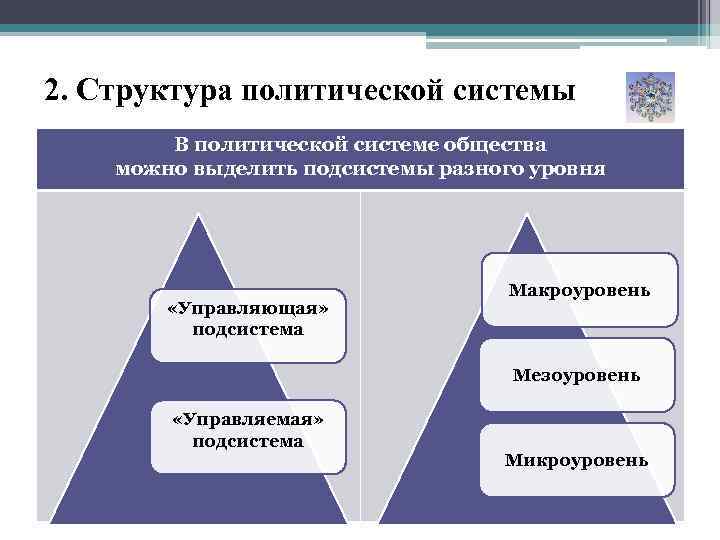 2. Структура политической системы

В политической системе общества можно выделить подсистемы разного уровня

«Управляющая» подсистема

«Управляемая» подсистема

Макроуровень

Мезоуровень

Микроуровень